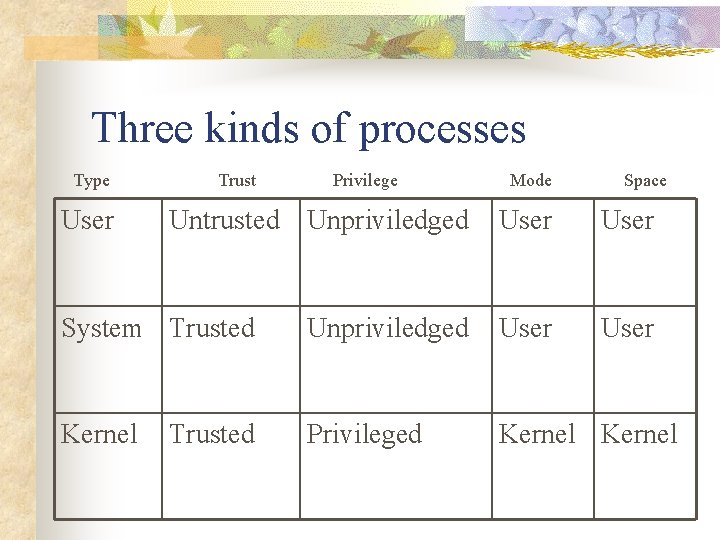 Three kinds of processes

| Type | Trust | Privilege | Mode | Space |
|---|---|---|---|---|
| User | Untrusted | Unpriviledged | User | User |
| System | Trusted | Unpriviledged | User | User |
| Kernel | Trusted | Privileged | Kernel | Kernel |